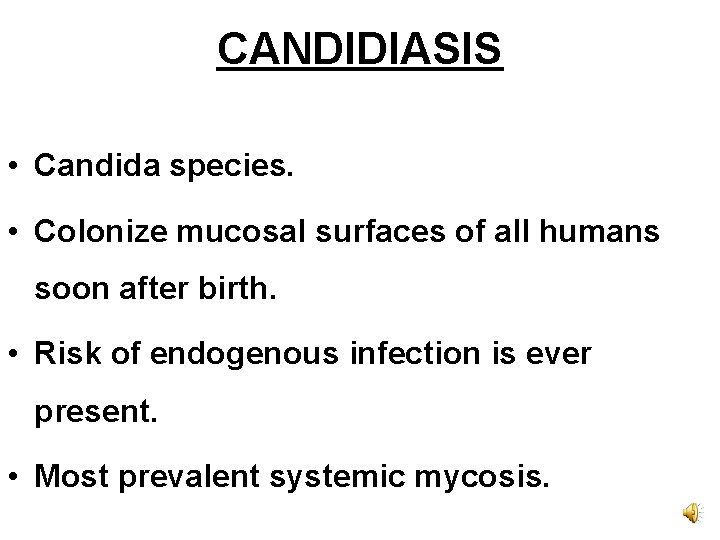 CANDIDIASIS

• Candida species.

• Colonize mucosal surfaces of all humans soon after birth.

• Risk of endogenous infection is ever present.

• Most prevalent systemic mycosis.